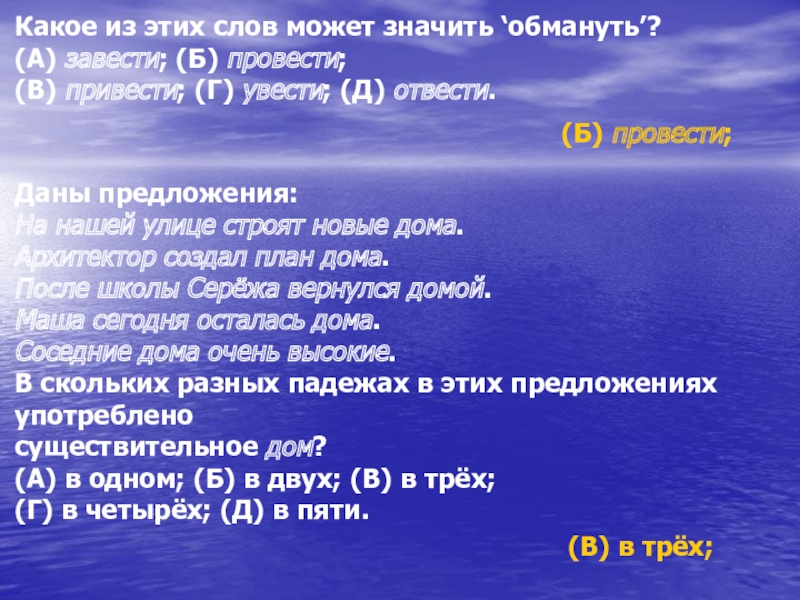 Какое из этих слов может значить ‘обмануть’?
(А) завести; (Б) провести;
(В) привести; (Г) увести; (Д) отвести.

(Б) провести;

Даны предложения:
На нашей улице строят новые дома.
Архитектор создал план дома.
После школы Серёжа вернулся домой.
Маша сегодня осталась дома.
Соседние дома очень высокие.
В скольких разных падежах в этих предложениях употреблено существительное дом?
(А) в одном; (Б) в двух; (В) в трёх;
(Г) в четырёх; (Д) в пяти.

(В) в трёх;